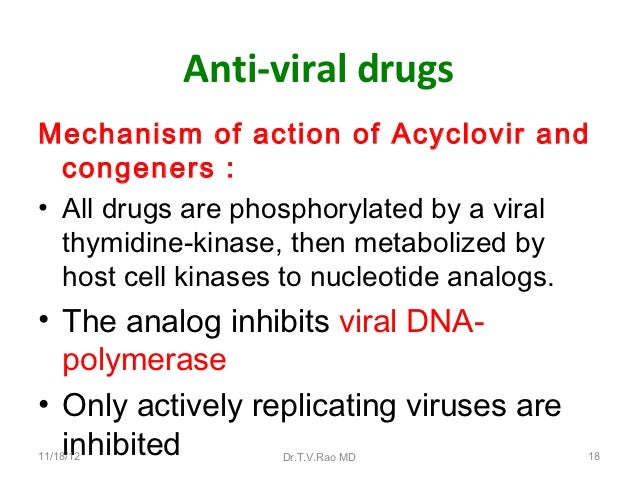 Anti-viral drugs

Mechanism of action of Acyclovir and congeners :

• All drugs are phosphorylated by a viral thymidine-kinase, then metabolized by host cell kinases to nucleotide analogs.

• The analog inhibits viral DNA-polymerase

• Only actively replicating viruses are inhibited

11/18/12

Dr.T.V.Rao MD

18